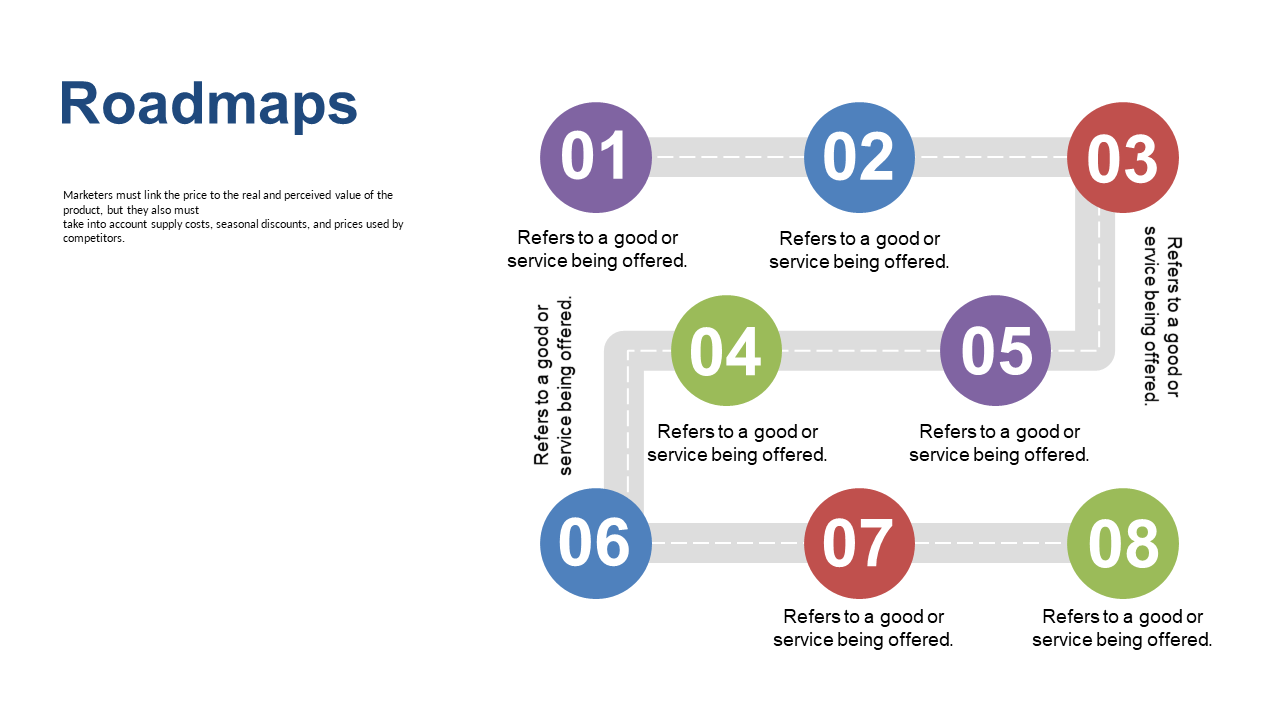 Roadmaps

Marketers must link the price to the real and perceived value of the product, but they also must take into account supply costs, seasonal discounts, and prices used by competitors.

01
Refers to a good or service being offered.

02
Refers to a good or service being offered.

03
Refers to a good or service being offered.

04
Refers to a good or service being offered.

05
Refers to a good or service being offered.

06
Refers to a good or service being offered.

07
Refers to a good or service being offered.

08
Refers to a good or service being offered.